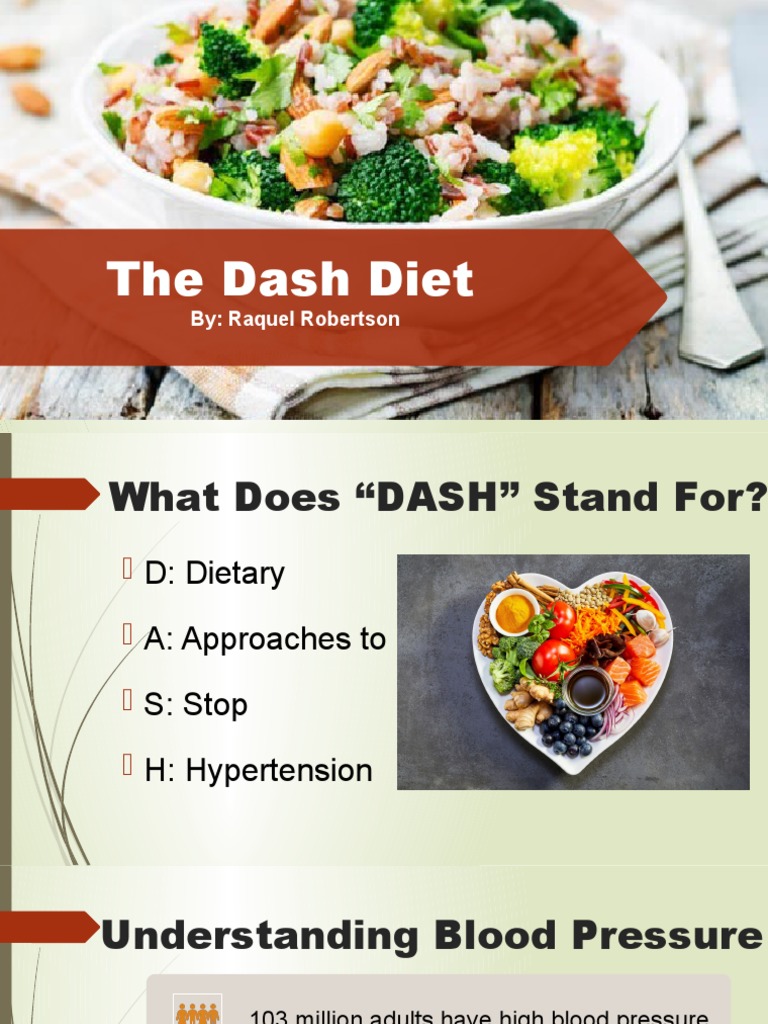 The Dash Diet
By: Raquel Robertson

What Does “DASH” Stand For?

D: Dietary

A: Approaches to

S: Stop

H: Hypertension

Understanding Blood Pressure

103 million adults have high blood pressure